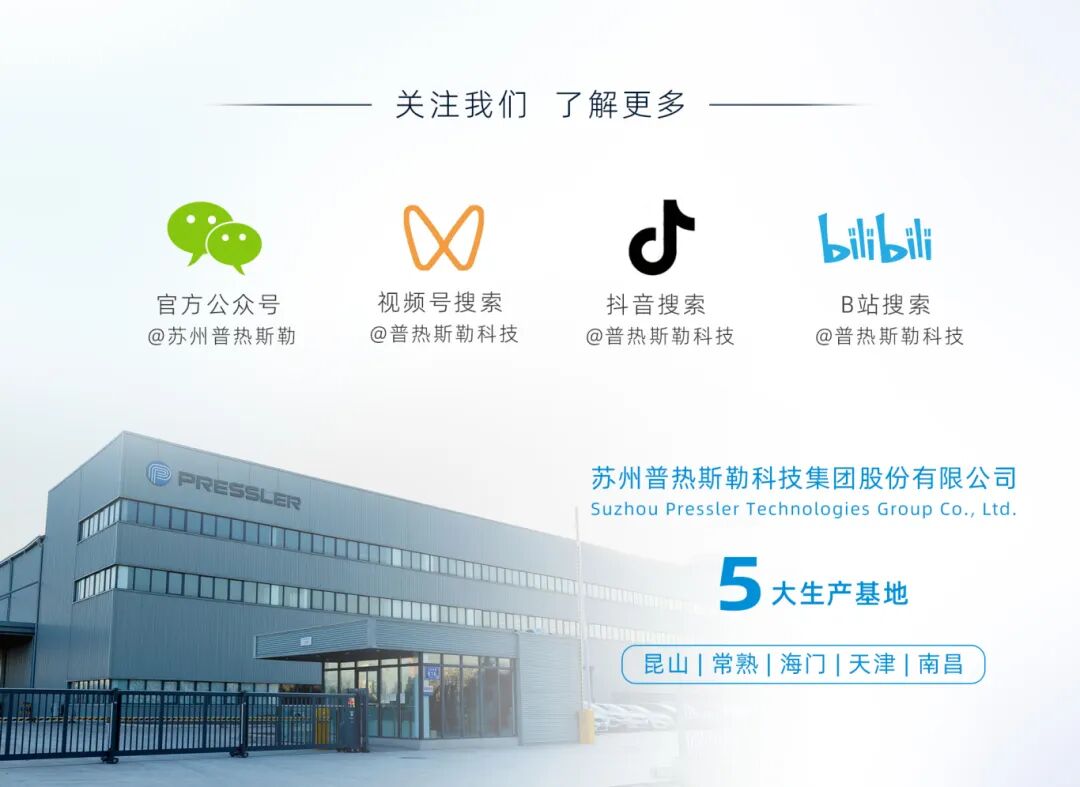 关注我们 了解更多

官方公众号
@苏州普热斯勒

视频号搜索
@普热斯勒科技

抖音搜索
@普热斯勒科技

bilibili
B站搜索
@普热斯勒科技

PRESSLER

苏州普热斯勒科技集团股份有限公司
Suzhou Pressler Technologies Group Co., Ltd.

5大生产基地

昆山 | 常熟 | 海门 | 天津 | 南昌